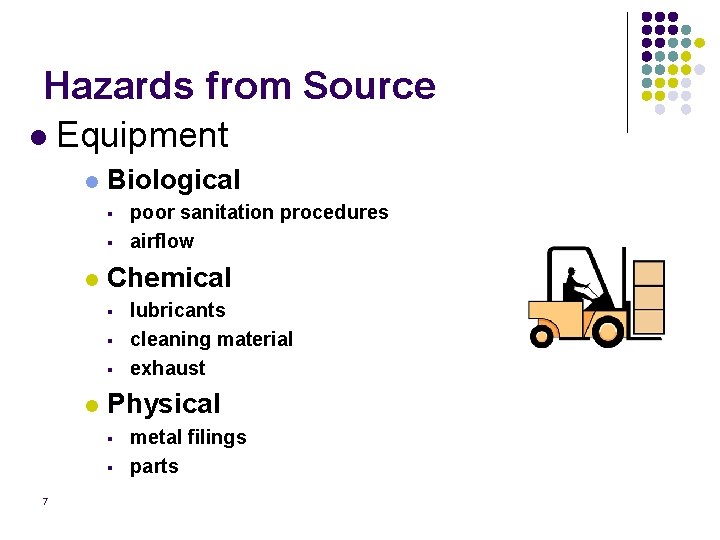 Hazards from Source

- Equipment
  - Biological
    - poor sanitation procedures
    - airflow
  - Chemical
    - lubricants
    - cleaning material
    - exhaust
  - Physical
    - metal filings
    - parts

7